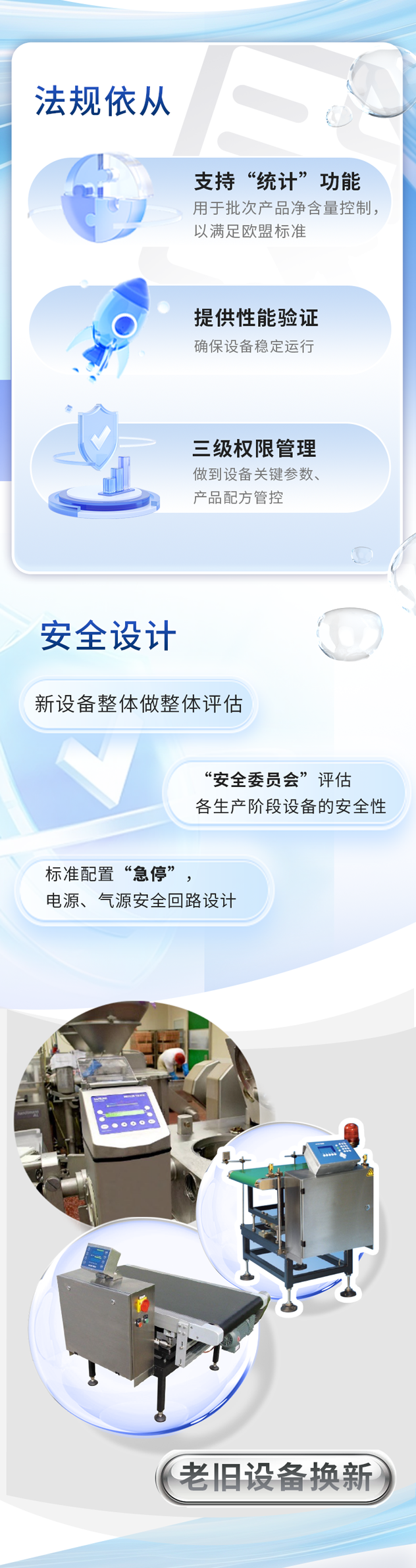 法规依从

支持“统计”功能
用于批次产品净含量控制，以满足欧盟标准

提供性能验证
确保设备稳定运行

三级权限管理
做到设备关键参数、产品配方管控

安全设计

新设备整体做整体评估

“安全委员会”评估各生产阶段设备的安全性

标准配置“急停”，电源、气源安全回路设计

老旧设备换新